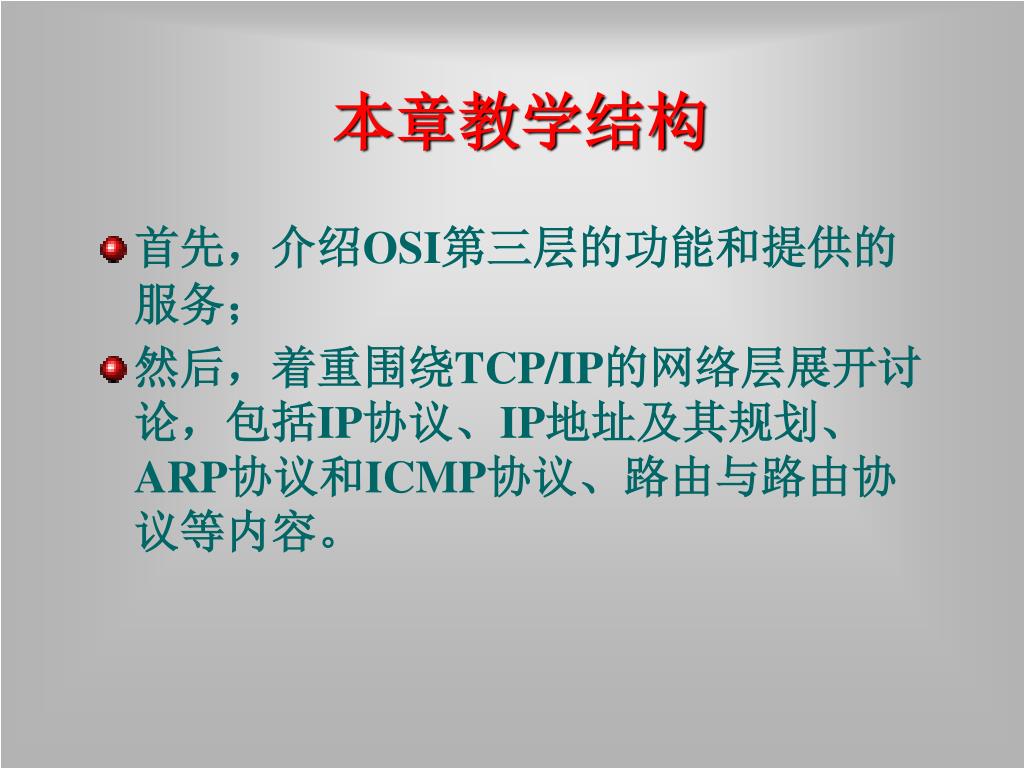 本章教学结构

首先，介绍OSI第三层的功能和提供的服务;

然后，着重围绕TCP/IP的网络层展开讨论，包括IP协议、IP地址及其规划、ARP协议和ICMP协议、路由与路由协议等内容。